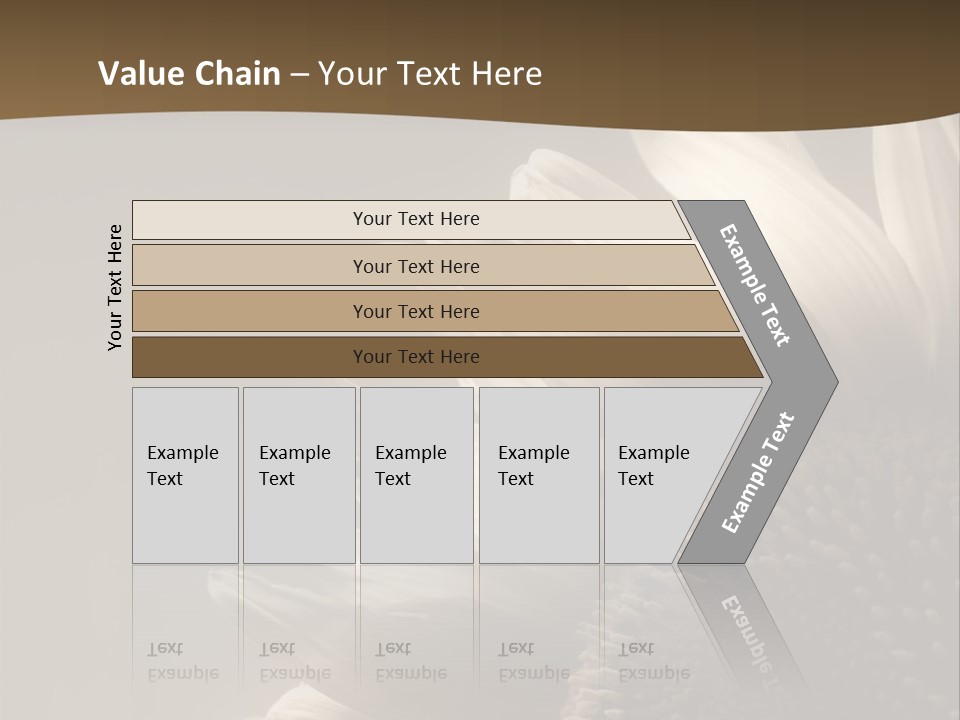 Value Chain – Your Text Here

Your Text Here

Your Text Here

Your Text Here

Your Text Here

Your Text Here

Example Text

Example Text

Example Text

Example Text

Example Text

Example Text

Example Text